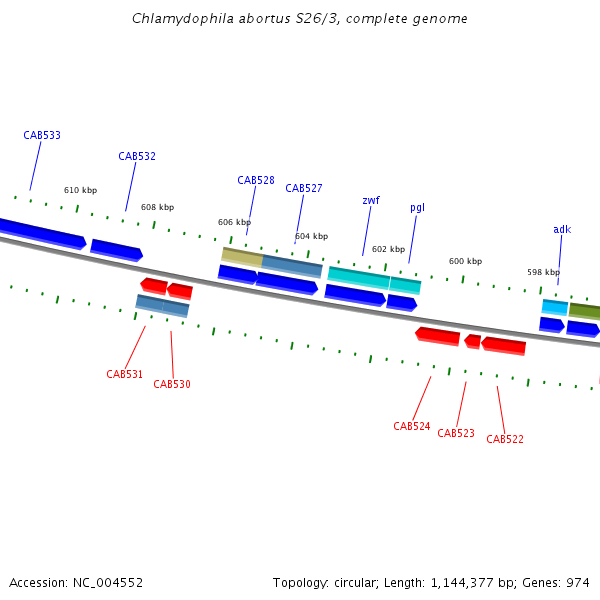 Chlamydophila abortus S26/3, complete genome

CAB533

CAB532

CAB528

CAB527

zwf

pgl

adk

610 kbp

608 kbp

606 kbp

604 kbp

602 kbp

600 kbp

598 kbp

CAB531

CAB530

CAB524

CAB523

CAB522

Accession: NC_004552

Topology: circular; Length: 1,144,377 bp; Genes: 974